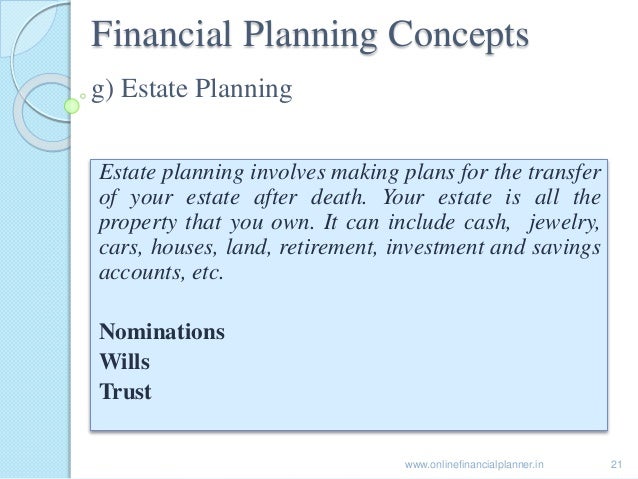 Financial Planning Concepts

g) Estate Planning

Estate planning involves making plans for the transfer of your estate after death. Your estate is all the property that you own. It can include cash, jewelry, cars, houses, land, retirement, investment and savings accounts, etc.

Nominations
Wills
Trust

www.onlinefinancialplanner.in 21